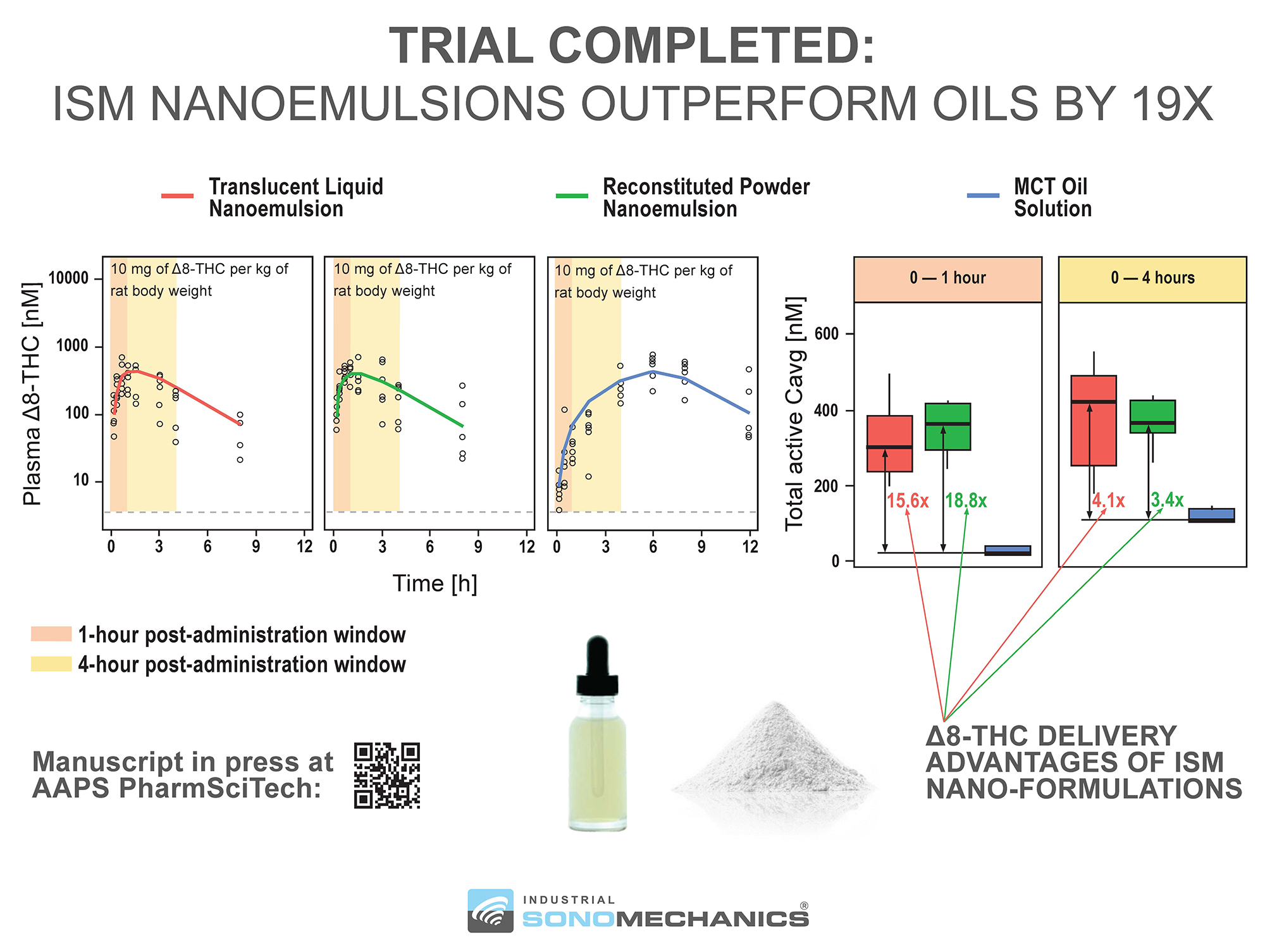 TRIAL COMPLETED:
ISM NANOEMULSIONS OUTPERFORM OILS BY 19X

Translucent Liquid Nanoemulsion

Reconstituted Powder Nanoemulsion

MCT Oil Solution

Plasma Δ8-THC [nM]

10000
1000
100
10

10 mg of Δ8-THC per kg of rat body weight

0 3 6 9 12

10 mg of Δ8-THC per kg of rat body weight

0 3 6 9 12

10 mg of Δ8-THC per kg of rat body weight

0 3 6 9 12

Time [h]

Total active Cavg [nM]

600
400
200
0

0 — 1 hour

15.6x 18.8x

0 — 4 hours

4.1x 3.4x

1-hour post-administration window
4-hour post-administration window

Manuscript in press at AAPS PharmSciTech:

Δ8-THC DELIVERY ADVANTAGES OF ISM NANO-FORMULATIONS

INDUSTRIAL SONOMECHANICS®